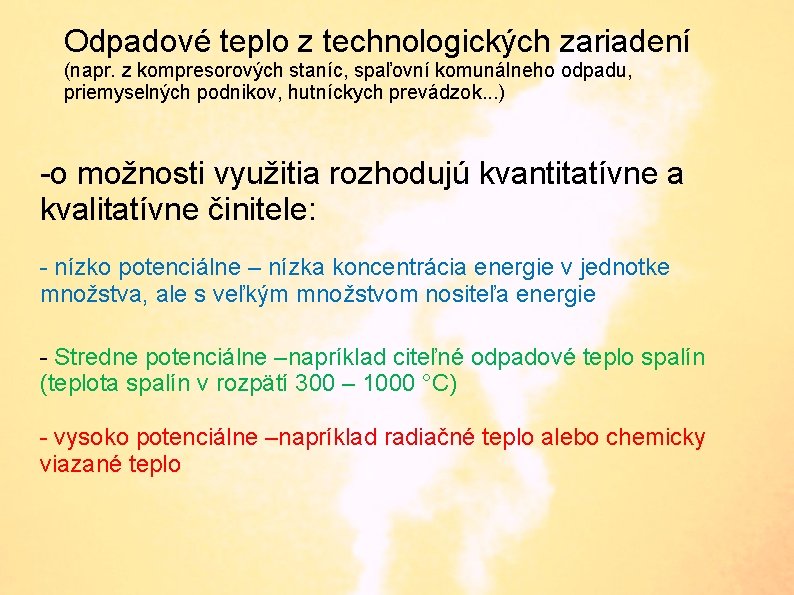 Odpadové teplo z technologických zariadení
(napr. z kompresorových staníc, spaľovní komunálneho odpadu, priemyselných podnikov, hutníckych prevádzok...)

-o možnosti využitia rozhodujú kvantitatívne a kvalitatívne činitele:

- nízko potenciálne – nízka koncentrácia energie v jednotke množstva, ale s veľkým množstvom nositeľa energie

- Stredne potenciálne –napríklad citeľné odpadové teplo spalín (teplota spalín v rozpätí 300 – 1000 °C)

- vysoko potenciálne –napríklad radiačné teplo alebo chemicky viazané teplo